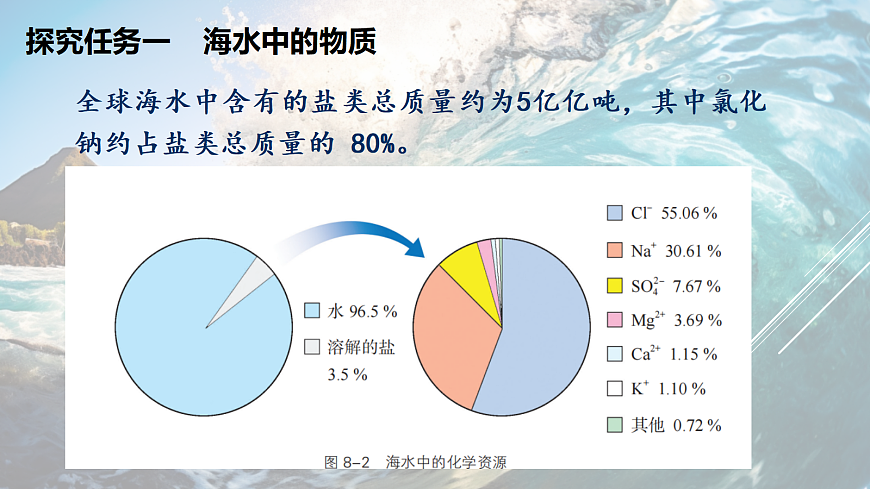 探究任务一　海水中的物质

全球海水中含有的盐类总质量约为5亿亿吨，其中氯化钠约占盐类总质量的 80%。

水 96.5 %

溶解的盐 3.5 %

$Cl^-$ 55.06 %

$Na^+$ 30.61 %

$SO_4^{2-}$ 7.67 %

$Mg^{2+}$ 3.69 %

$Ca^{2+}$ 1.15 %

$K^+$ 1.10 %

其他 0.72 %

图 8–2　海水中的化学资源